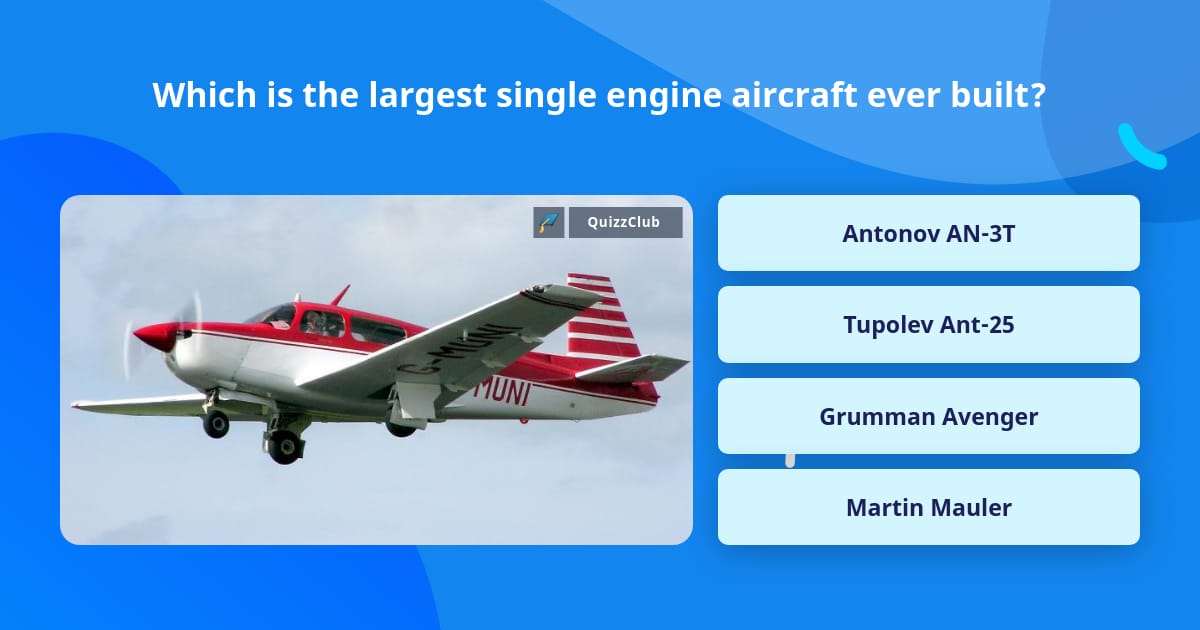 Which is the largest single engine aircraft ever built?

QuizzClub

G-MUNI

MUNI

Antonov AN-3T

Tupolev Ant-25

Grumman Avenger

Martin Mauler